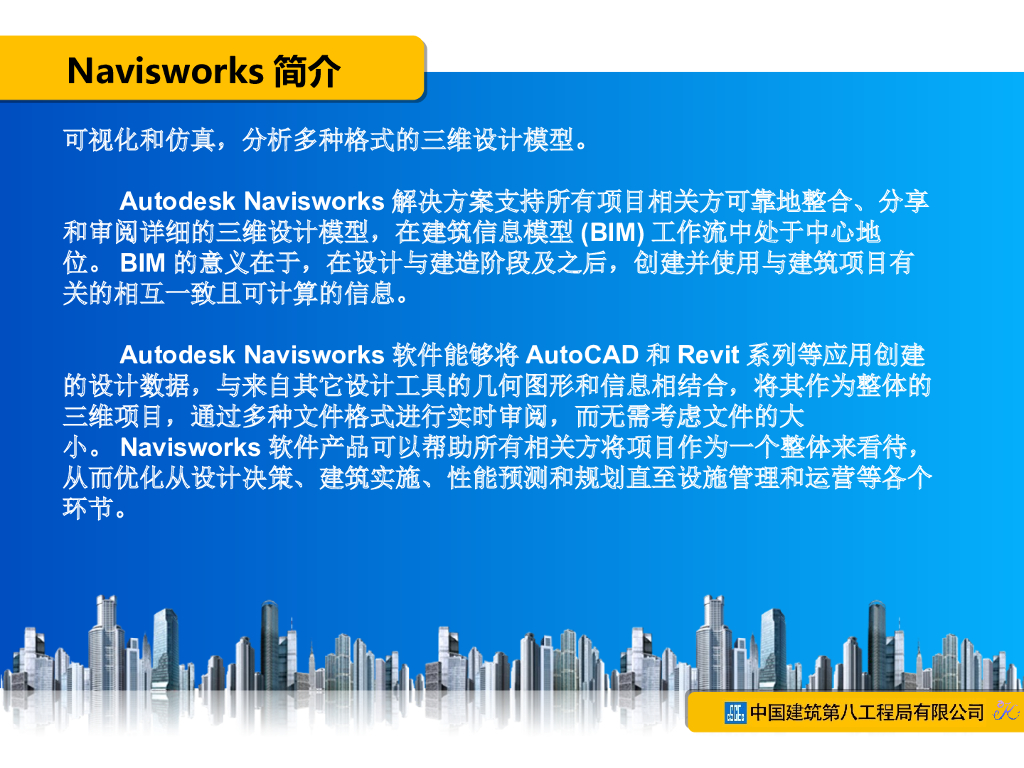 Navisworks 简介

可视化和仿真，分析多种格式的三维设计模型。

Autodesk Navisworks 解决方案支持所有项目相关方可靠地整合、分享和审阅详细的三维设计模型，在建筑信息模型 (BIM) 工作流中处于中心地位。 BIM 的意义在于，在设计与建造阶段及之后，创建并使用与建筑项目有关的相互一致且可计算的信息。

Autodesk Navisworks 软件能够将 AutoCAD 和 Revit 系列等应用创建的设计数据，与来自其它设计工具的几何图形和信息相结合，将其作为整体的三维项目，通过多种文件格式进行实时审阅，而无需考虑文件的大小。 Navisworks 软件产品可以帮助所有相关方将项目作为一个整体来看待，从而优化从设计决策、建筑实施、性能预测和规划直至设施管理和运营等各个环节。

中国建筑第八工程局有限公司